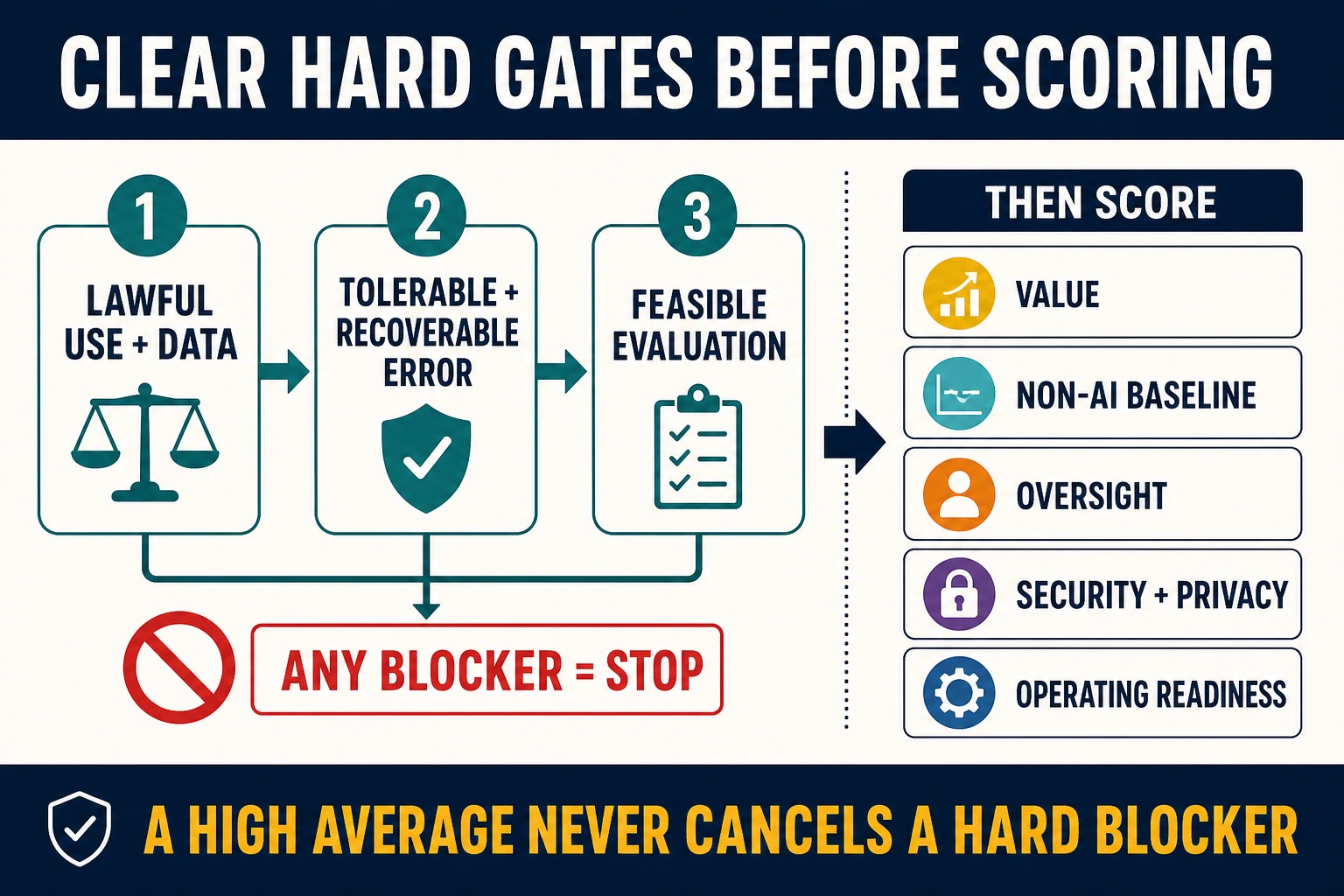 CLEAR HARD GATES BEFORE SCORING

1
LAWFUL USE + DATA

2
TOLERABLE + RECOVERABLE ERROR

3
FEASIBLE EVALUATION

ANY BLOCKER = STOP

THEN SCORE

VALUE

NON-AI BASELINE

OVERSIGHT

SECURITY + PRIVACY

OPERATING READINESS

A HIGH AVERAGE NEVER CANCELS A HARD BLOCKER